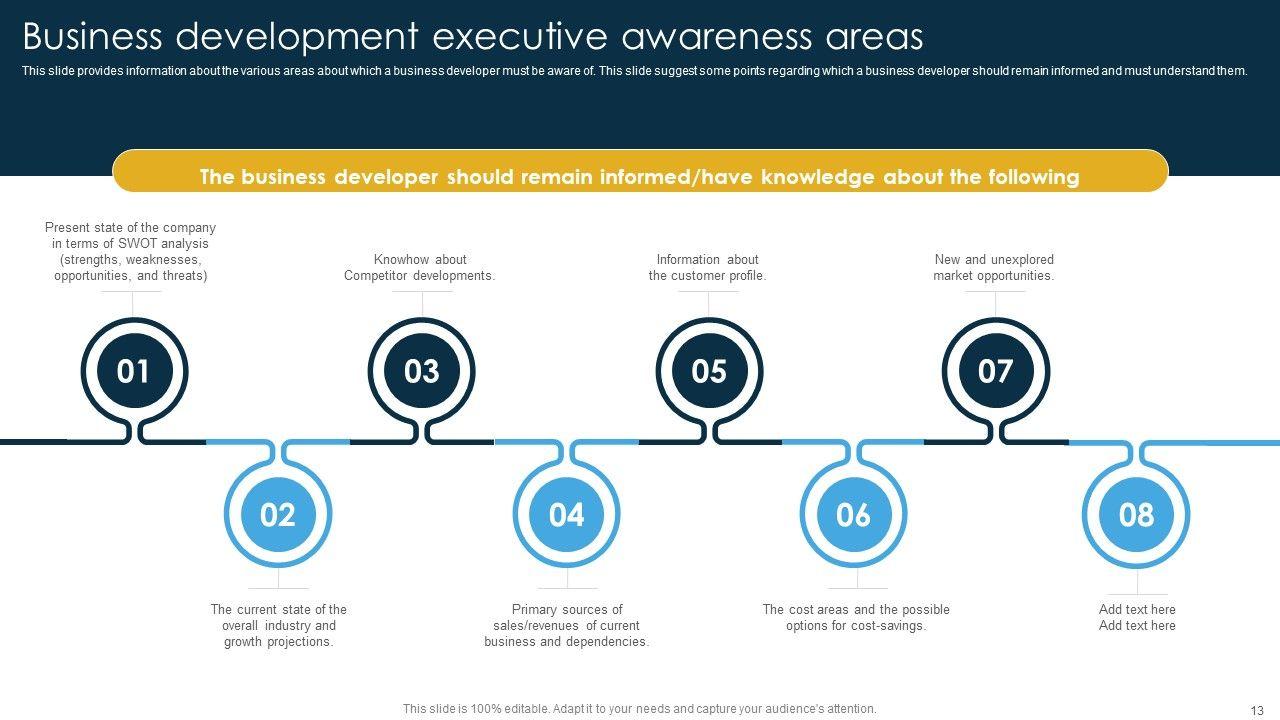 Business development executive awareness areas

This slide provides information about the various areas about which a business developer must be aware of. This slide suggest some points regarding which a business developer should remain informed and must understand them.

The business developer should remain informed/have knowledge about the following

Present state of the company in terms of SWOT analysis (strengths, weaknesses, opportunities, and threats)

Knowhow about Competitor developments.

Information about the customer profile.

New and unexplored market opportunities.

01

03

05

07

02

04

06

08

The current state of the overall industry and growth projections.

Primary sources of sales/revenues of current business and dependencies.

The cost areas and the possible options for cost-savings.

Add text here
Add text here

This slide is 100% editable. Adapt it to your needs and capture your audience's attention.

13